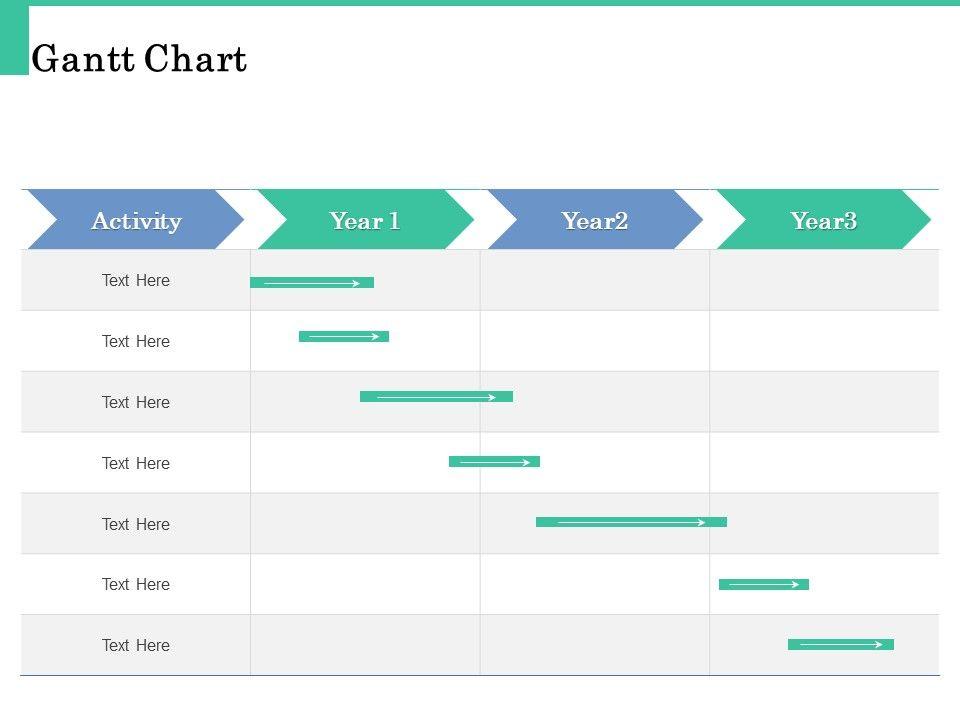 Gantt Chart

| Activity | Year 1 | Year2 | Year3 |
|---|---|---|---|
| Text Here | | | |
| Text Here | | | |
| Text Here | | | |
| Text Here | | | |
| Text Here | | | |
| Text Here | | | |
| Text Here | | | |